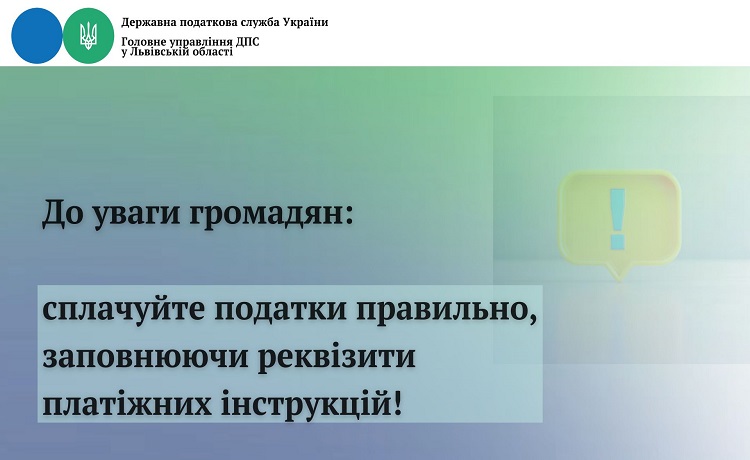 Державна податкова служба України
Головне управління ДПС у Львівській області

До уваги громадян:

сплачуйте податки правильно, заповнюючи реквізити платіжних інструкцій!

!